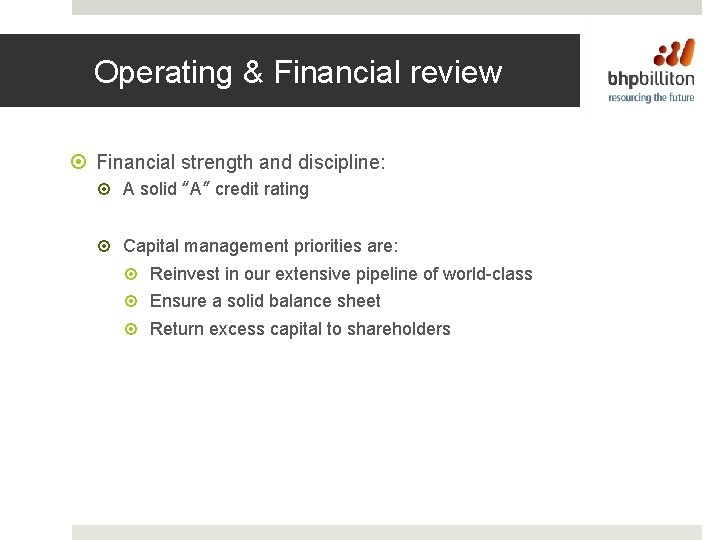 Operating & Financial review

bhpbilliton
resourcing the future

Financial strength and discipline:

A solid "A" credit rating

Capital management priorities are:

Reinvest in our extensive pipeline of world-class

Ensure a solid balance sheet

Return excess capital to shareholders